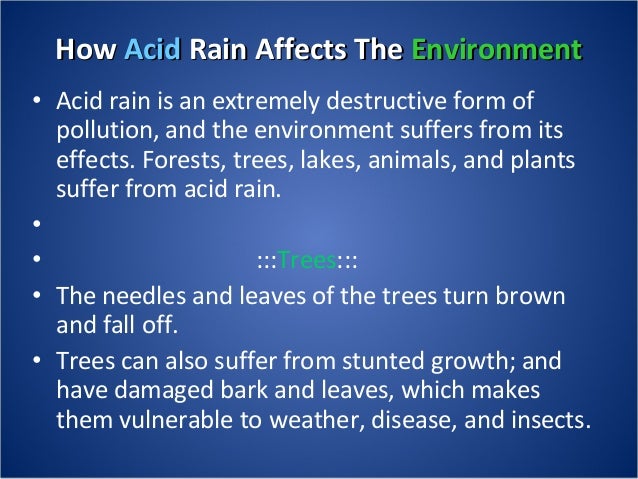 How Acid Rain Affects The Environment

• Acid rain is an extremely destructive form of pollution, and the environment suffers from its effects. Forests, trees, lakes, animals, and plants suffer from acid rain.

•

• :::Trees:::

• The needles and leaves of the trees turn brown and fall off.

• Trees can also suffer from stunted growth; and have damaged bark and leaves, which makes them vulnerable to weather, disease, and insects.